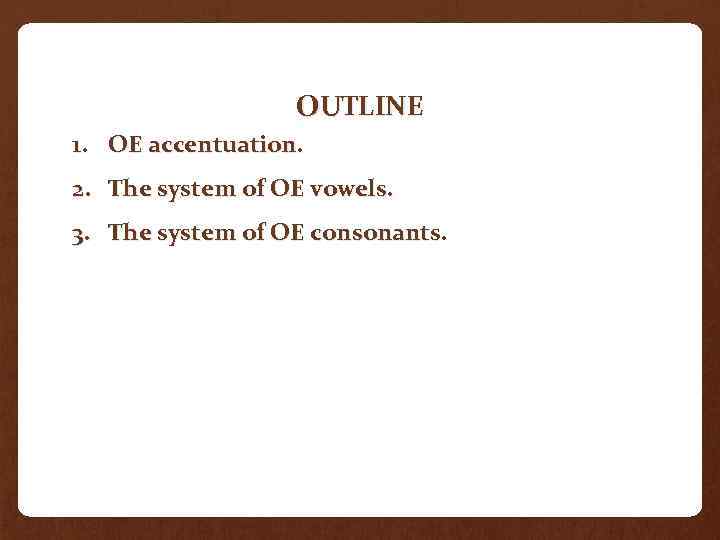 OUTLINE

1. OE accentuation.
2. The system of OE vowels.
3. The system of OE consonants.